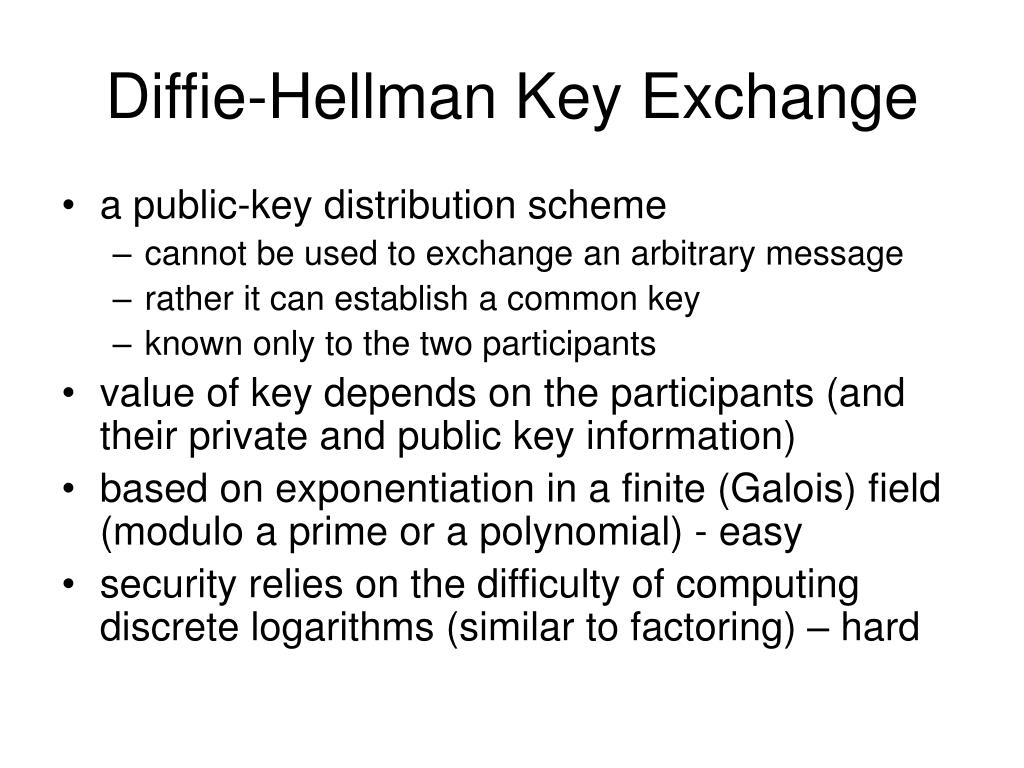 Diffie-Hellman Key Exchange

• a public-key distribution scheme
– cannot be used to exchange an arbitrary message
– rather it can establish a common key
– known only to the two participants
• value of key depends on the participants (and their private and public key information)
• based on exponentiation in a finite (Galois) field (modulo a prime or a polynomial) - easy
• security relies on the difficulty of computing discrete logarithms (similar to factoring) – hard